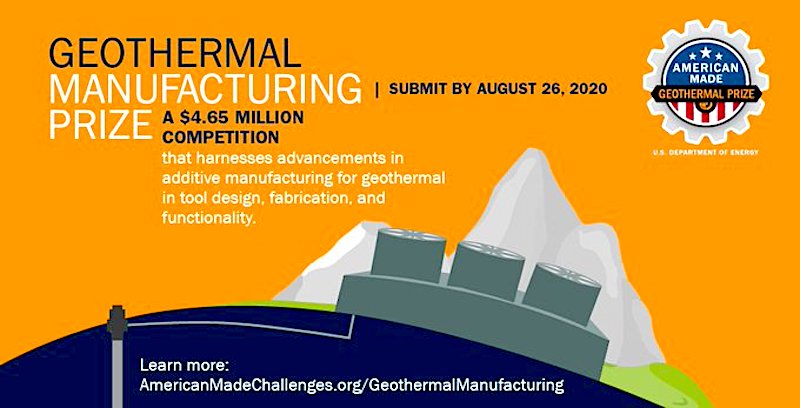 GEOTHERMAL MANUFACTURING PRIZE | SUBMIT BY AUGUST 26, 2020

A $4.65 MILLION COMPETITION that harnesses advancements in additive manufacturing for geothermal in tool design, fabrication, and functionality.

AMERICAN MADE
GEOTHERMAL PRIZE
U.S. DEPARTMENT OF ENERGY

Learn more:
AmericanMadeChallenges.org/GeothermalManufacturing